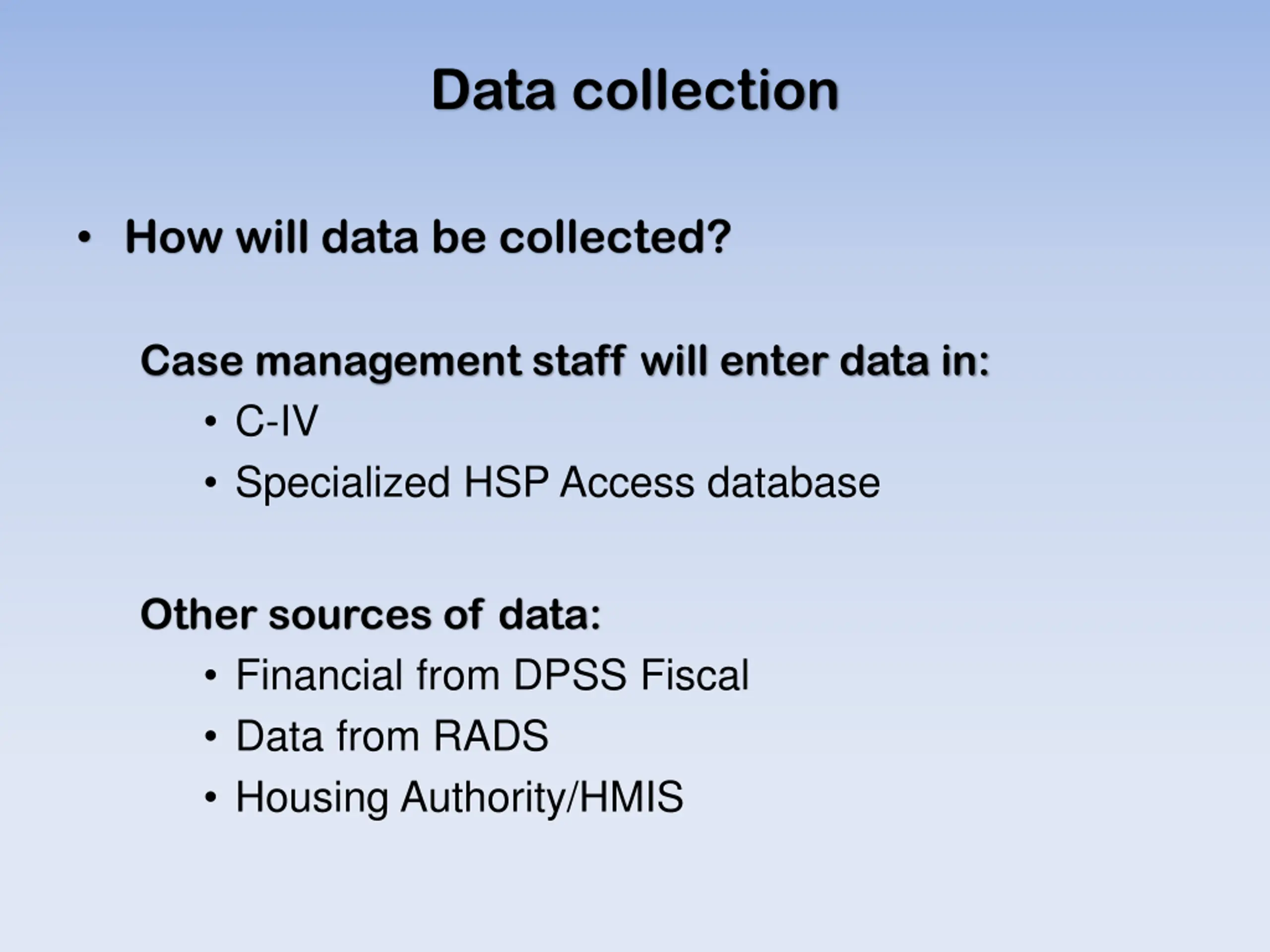 Data collection

• How will data be collected?

Case management staff will enter data in:

• C-IV
• Specialized HSP Access database

Other sources of data:

• Financial from DPSS Fiscal
• Data from RADS
• Housing Authority/HMIS